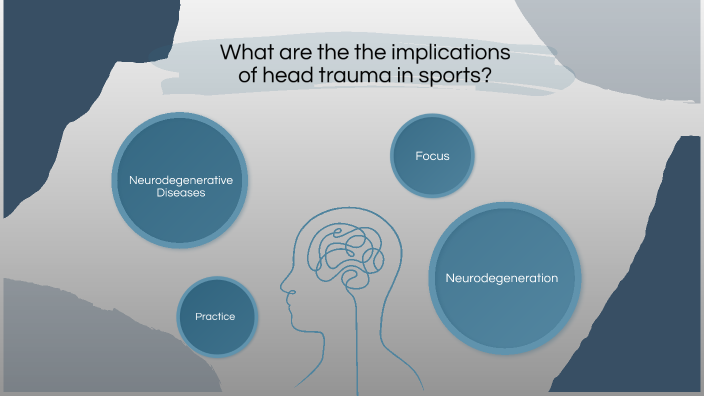 What are the the implications of head trauma in sports?

Neurodegenerative Diseases

Focus

Neurodegeneration

Practice